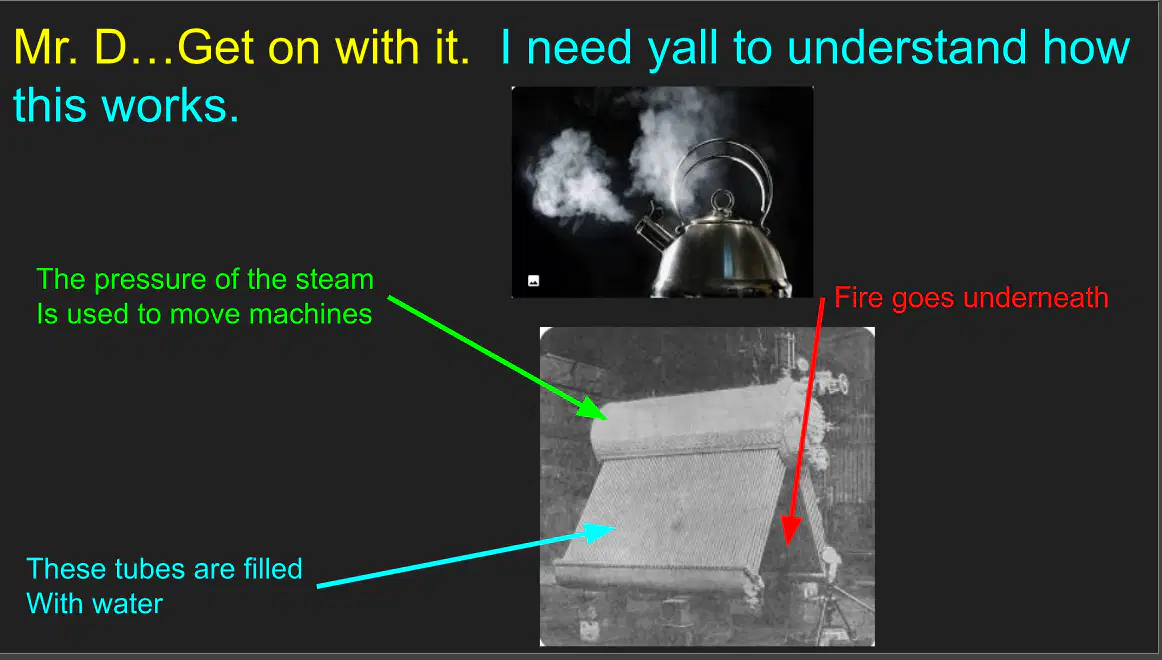 Mr. D…Get on with it. I need yall to understand how this works.

The pressure of the steam
Is used to move machines

Fire goes underneath

These tubes are filled
With water